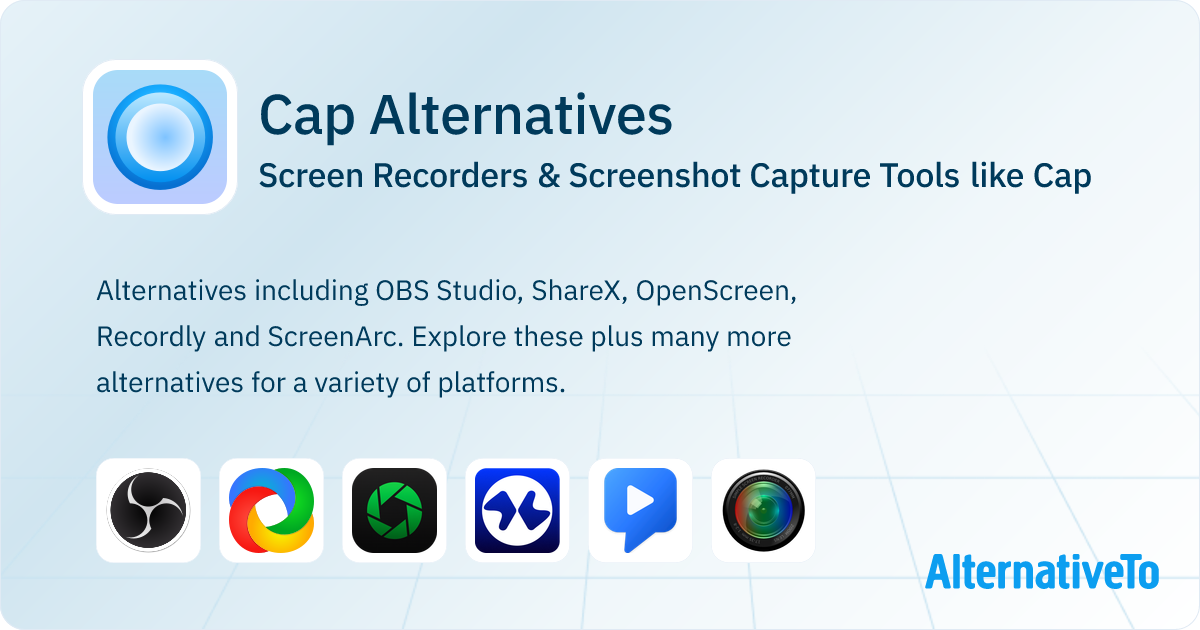 Cap Alternatives
Screen Recorders & Screenshot Capture Tools like Cap

Alternatives including OBS Studio, ShareX, OpenScreen, Recordly and ScreenArc. Explore these plus many more alternatives for a variety of platforms.

AlternativeTo